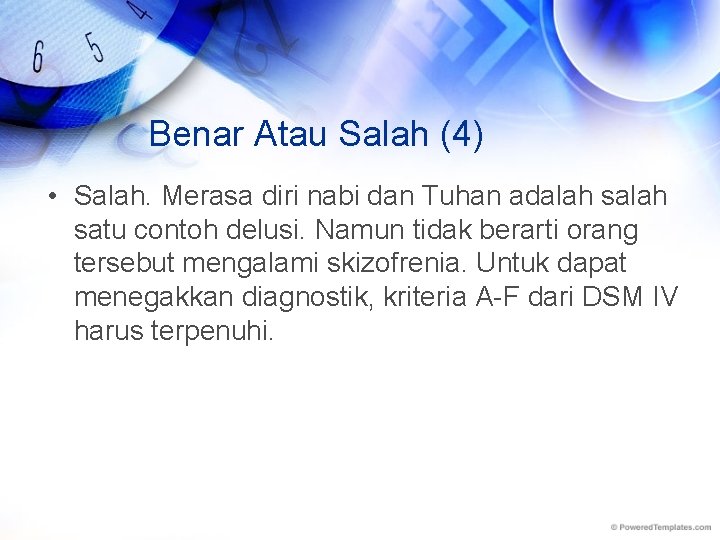 6 5 4

Benar Atau Salah (4)

• Salah. Merasa diri nabi dan Tuhan adalah salah satu contoh delusi. Namun tidak berarti orang tersebut mengalami skizofrenia. Untuk dapat menegakkan diagnostik, kriteria A-F dari DSM IV harus terpenuhi.

© PoweredTemplates.com